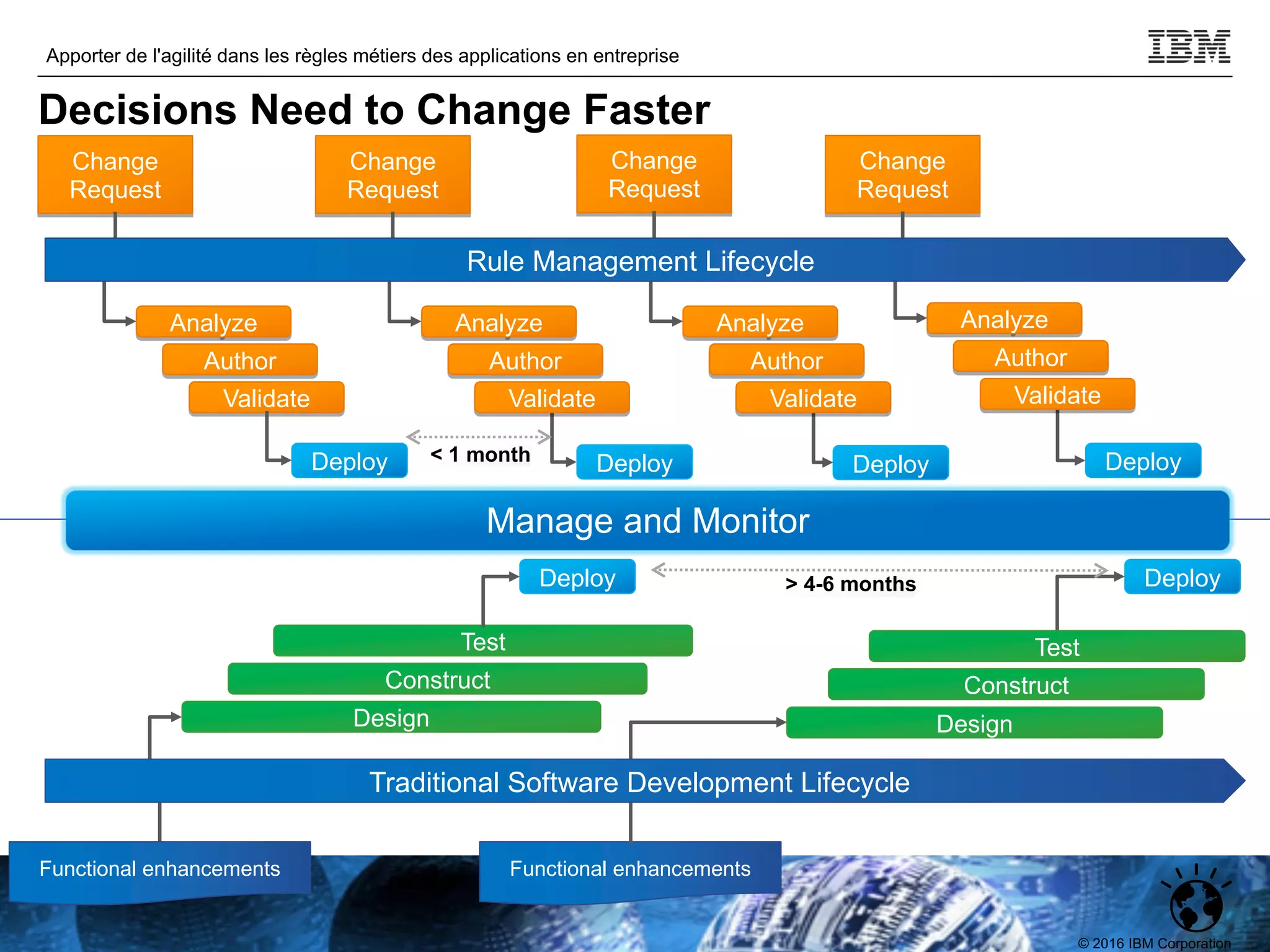 Apporter de l'agilité dans les règles métiers des applications en entreprise

IBM

Decisions Need to Change Faster

Change Request

Change Request

Change Request

Change Request

Rule Management Lifecycle

Analyze
Author
Validate

Deploy

< 1 month

Analyze
Author
Validate

Deploy

Analyze
Author
Validate

Deploy

Analyze
Author
Validate

Deploy

Manage and Monitor

Deploy

> 4-6 months

Deploy

Test
Construct
Design

Test
Construct
Design

Traditional Software Development Lifecycle

Functional enhancements

Functional enhancements

© 2016 IBM Corporation